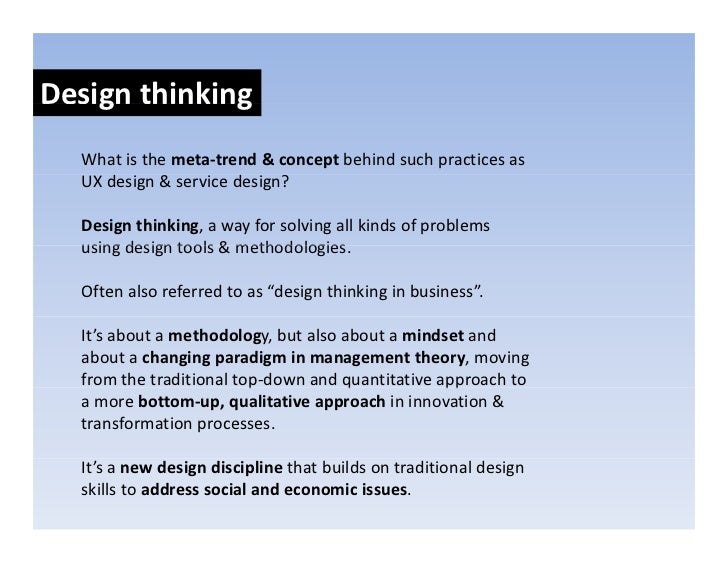 Design thinking

What is the meta-trend & concept behind such practices as UX design & service design?

Design thinking, a way for solving all kinds of problems using design tools & methodologies.

Often also referred to as “design thinking in business”.

It’s about a methodology, but also about a mindset and about a changing paradigm in management theory, moving from the traditional top-down and quantitative approach to a more bottom-up, qualitative approach in innovation & transformation processes.

It’s a new design discipline that builds on traditional design skills to address social and economic issues.